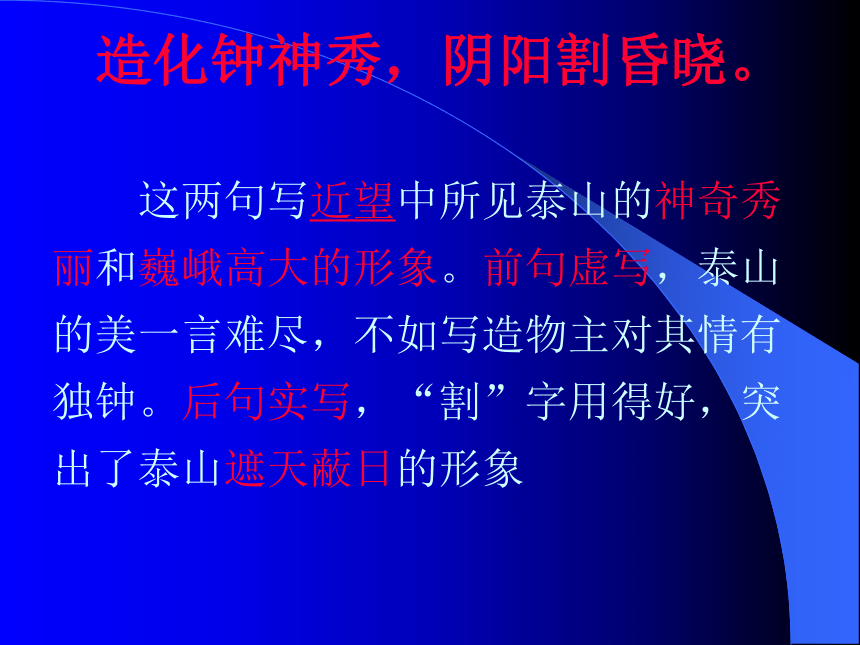 造化钟神秀，阴阳割昏晓。

这两句写近望中所见泰山的神奇秀丽和巍峨高大的形象。前句虚写，泰山的美一言难尽，不如写造物主对其情有独钟。后句实写，“割”字用得好，突出了泰山遮天蔽日的形象